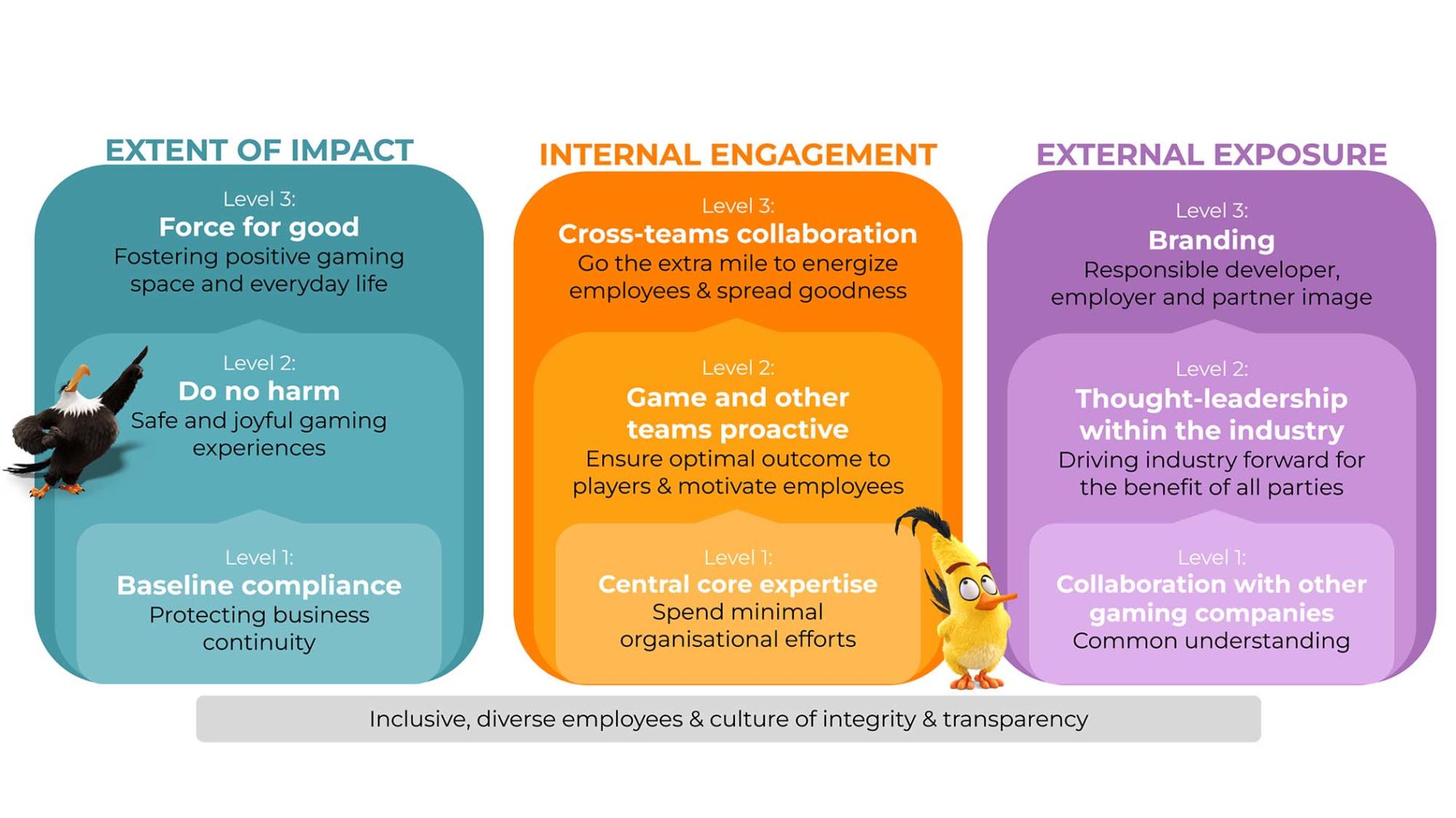 EXTENT OF IMPACT

Level 3:
Force for good
Fostering positive gaming space and everyday life

Level 2:
Do no harm
Safe and joyful gaming experiences

Level 1:
Baseline compliance
Protecting business continuity

INTERNAL ENGAGEMENT

Level 3:
Cross-teams collaboration
Go the extra mile to energize employees & spread goodness

Level 2:
Game and other teams proactive
Ensure optimal outcome to players & motivate employees

Level 1:
Central core expertise
Spend minimal organisational efforts

EXTERNAL EXPOSURE

Level 3:
Branding
Responsible developer, employer and partner image

Level 2:
Thought-leadership within the industry
Driving industry forward for the benefit of all parties

Level 1:
Collaboration with other gaming companies
Common understanding

Inclusive, diverse employees & culture of integrity & transparency